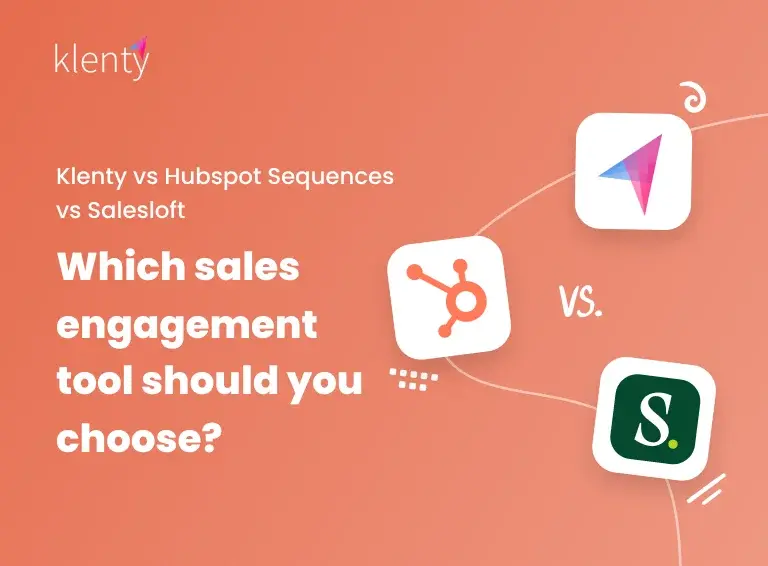 klenty

Klenty vs Hubspot Sequences vs Salesloft

Which sales engagement tool should you choose?

VS.

S.